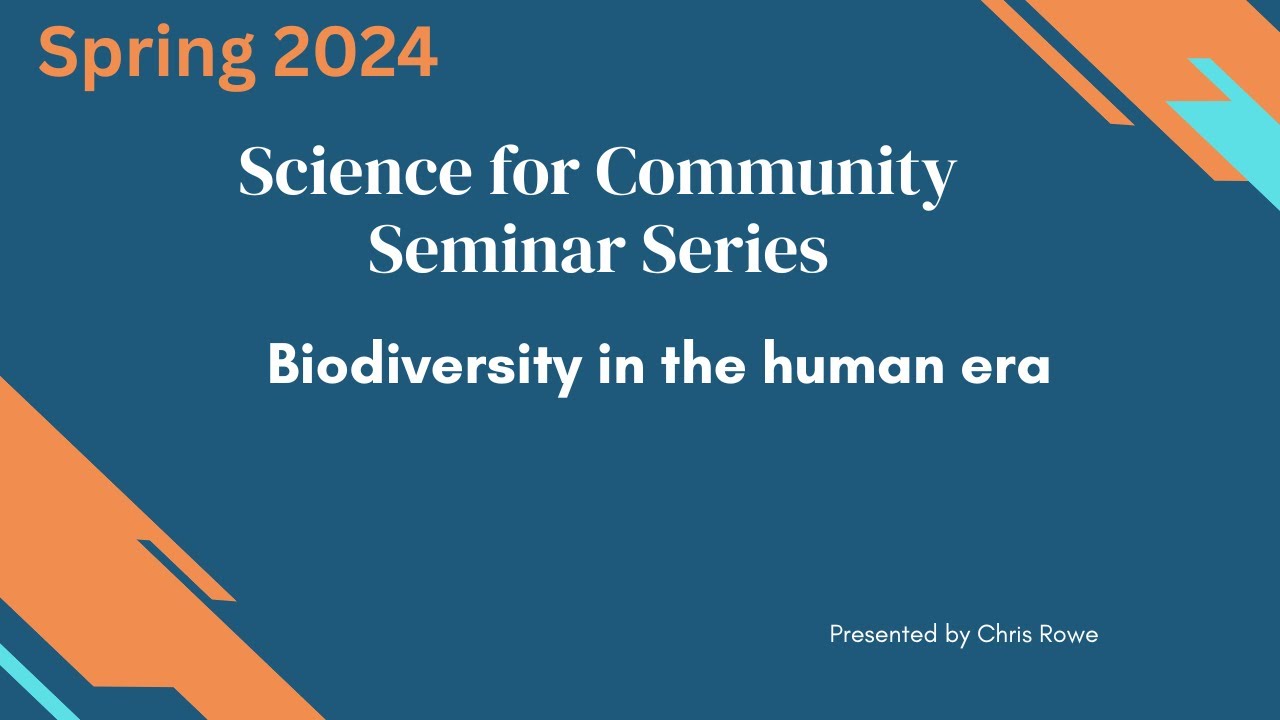 Spring 2024

Science for Community
Seminar Series

Biodiversity in the human era

Presented by Chris Rowe